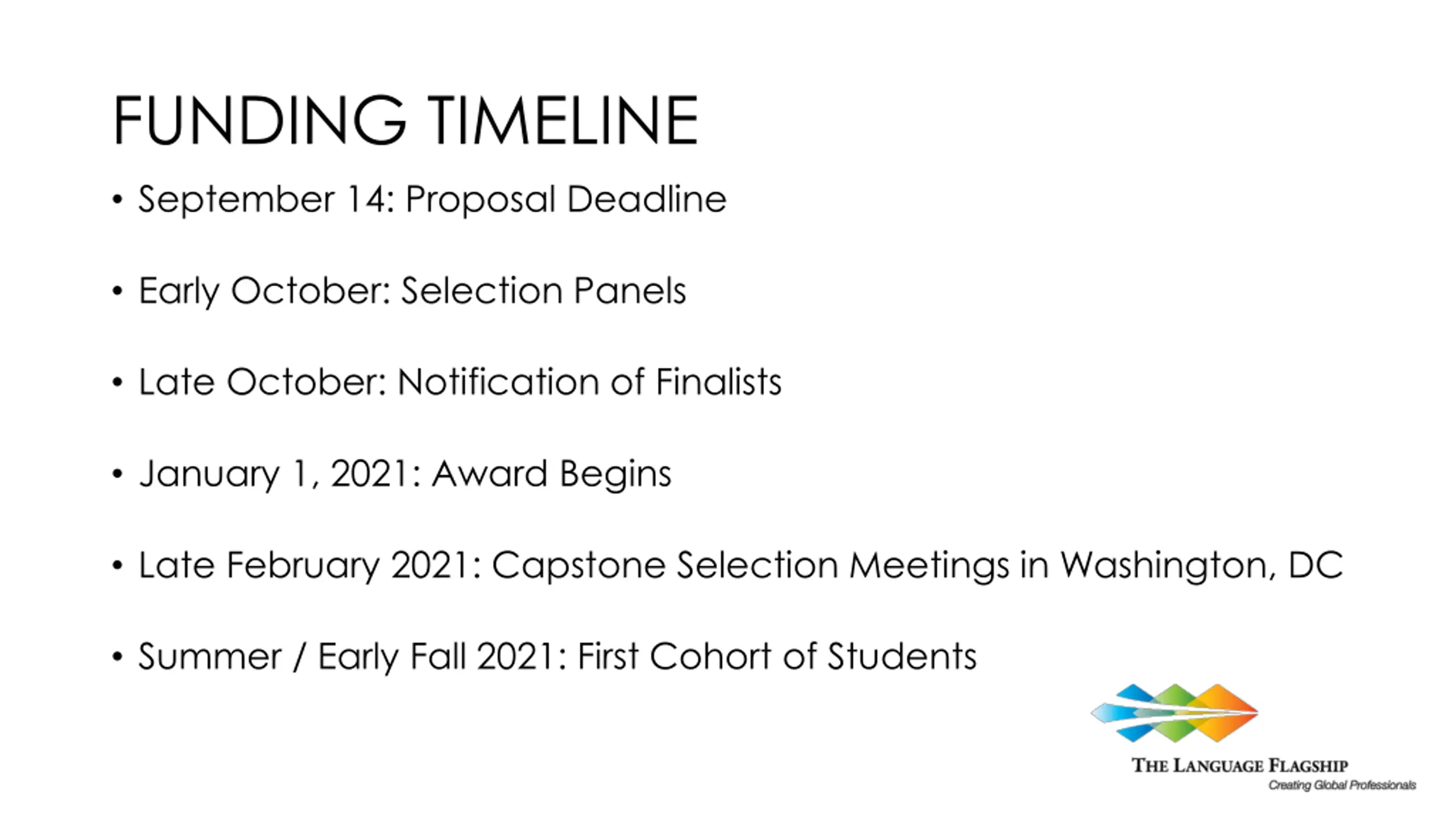 FUNDING TIMELINE

• September 14: Proposal Deadline

• Early October: Selection Panels

• Late October: Notification of Finalists

• January 1, 2021: Award Begins

• Late February 2021: Capstone Selection Meetings in Washington, DC

• Summer / Early Fall 2021: First Cohort of Students

THE LANGUAGE FLAGSHIP
Creating Global Professionals